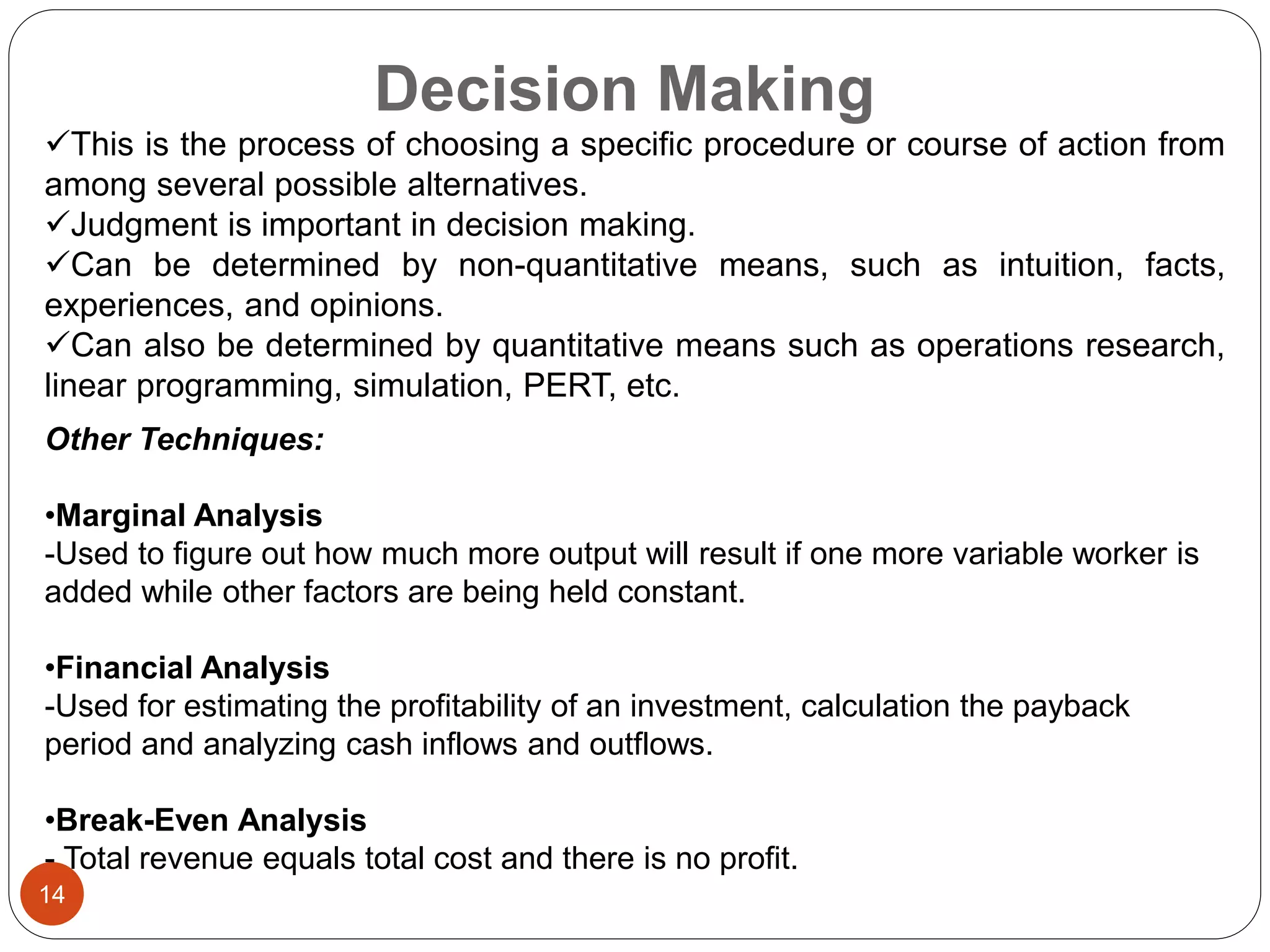 Decision Making

✓This is the process of choosing a specific procedure or course of action from among several possible alternatives.
✓Judgment is important in decision making.
✓Can be determined by non-quantitative means, such as intuition, facts, experiences, and opinions.
✓Can also be determined by quantitative means such as operations research, linear programming, simulation, PERT, etc.

Other Techniques:

•Marginal Analysis
-Used to figure out how much more output will result if one more variable worker is added while other factors are being held constant.

•Financial Analysis
-Used for estimating the profitability of an investment, calculation the payback period and analyzing cash inflows and outflows.

•Break-Even Analysis
- Total revenue equals total cost and there is no profit.

14